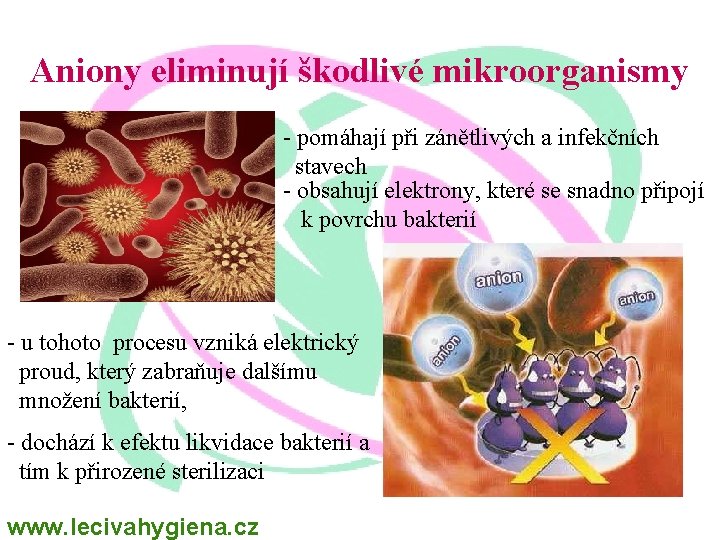 Aniony eliminují škodlivé mikroorganismy

- pomáhají při zánětlivých a infekčních stavech
- obsahují elektrony, které se snadno připojí k povrchu bakterií

anion

anion

anion

- u tohoto procesu vzniká elektrický proud, který zabraňuje dalšímu množení bakterií,

- dochází k efektu likvidace bakterií a tím k přirozené sterilizaci

www.lecivahygiena.cz